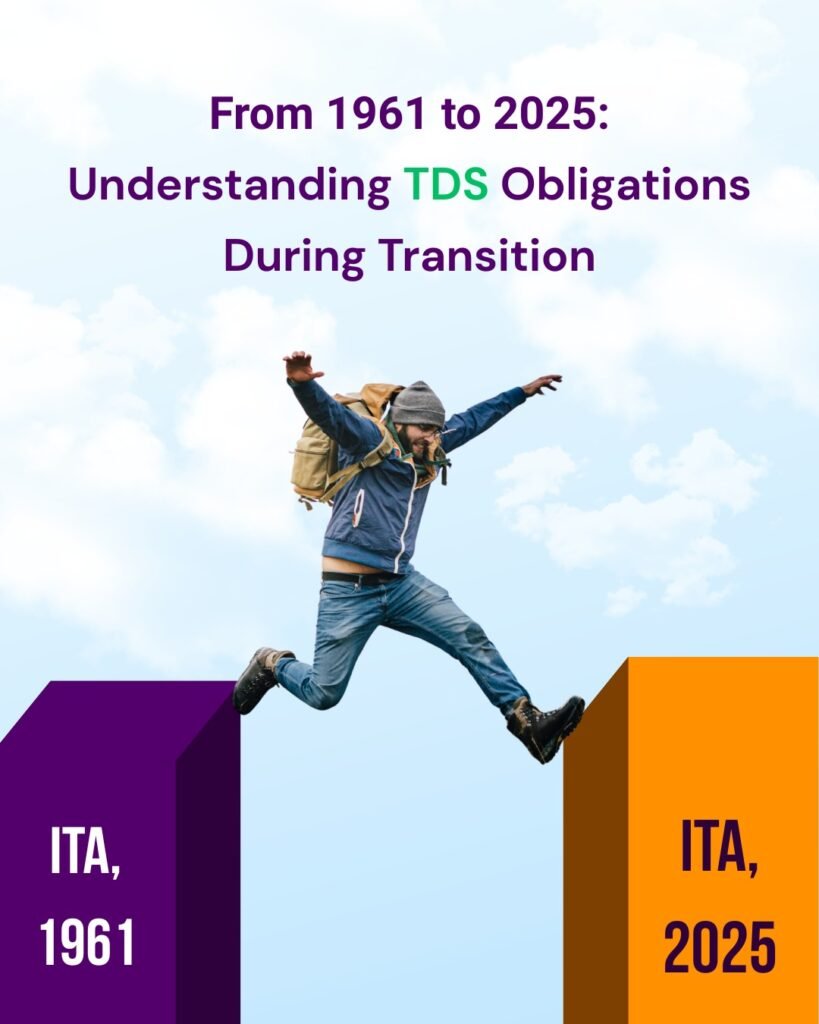 From 1961 to 2025:
Understanding TDS Obligations During Transition

ITA, 1961

ITA, 2025